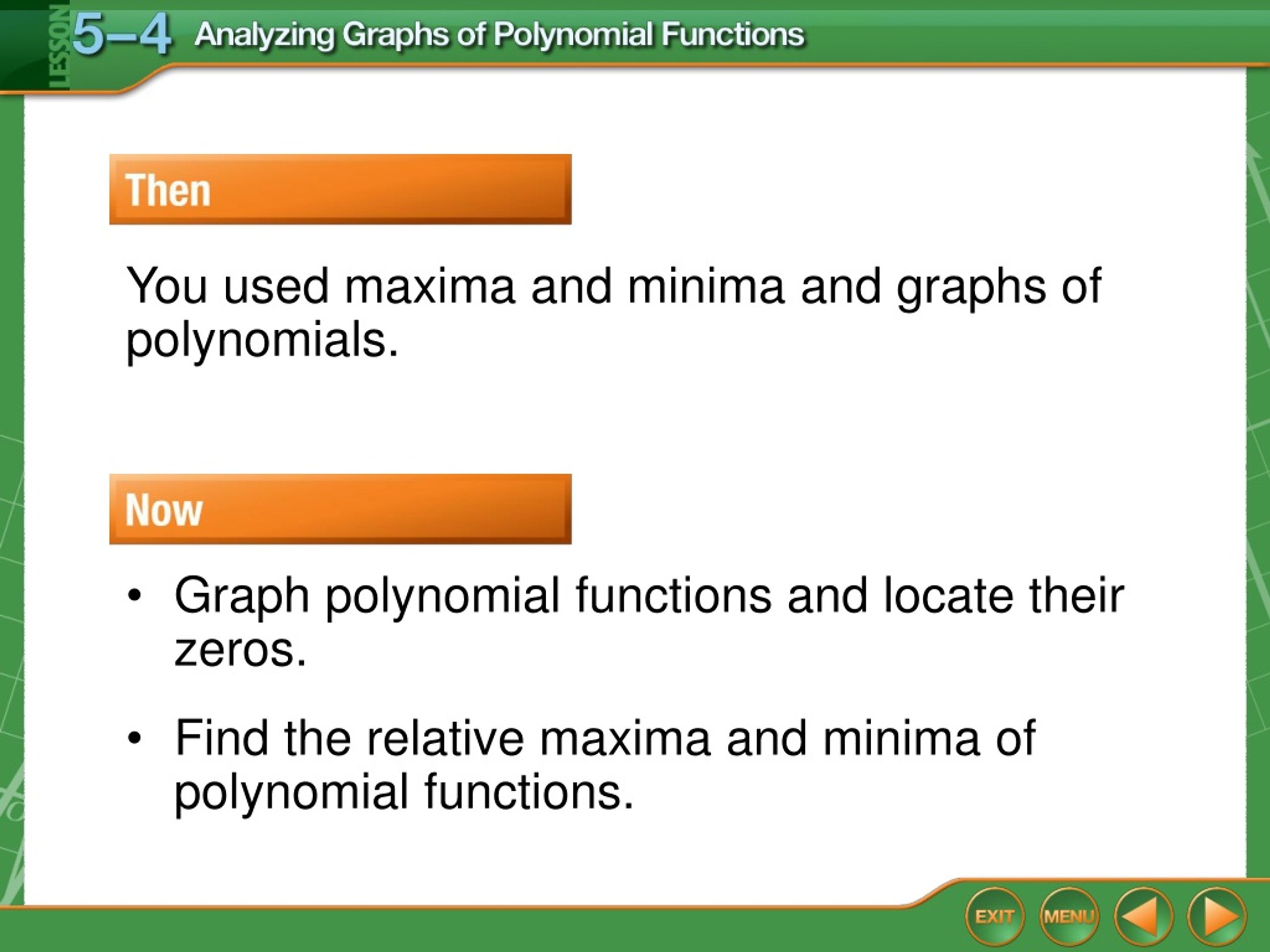 LESSON 5–4 Analyzing Graphs of Polynomial Functions

Then

You used maxima and minima and graphs of polynomials.

Now

• Graph polynomial functions and locate their zeros.

• Find the relative maxima and minima of polynomial functions.

EXIT MENU